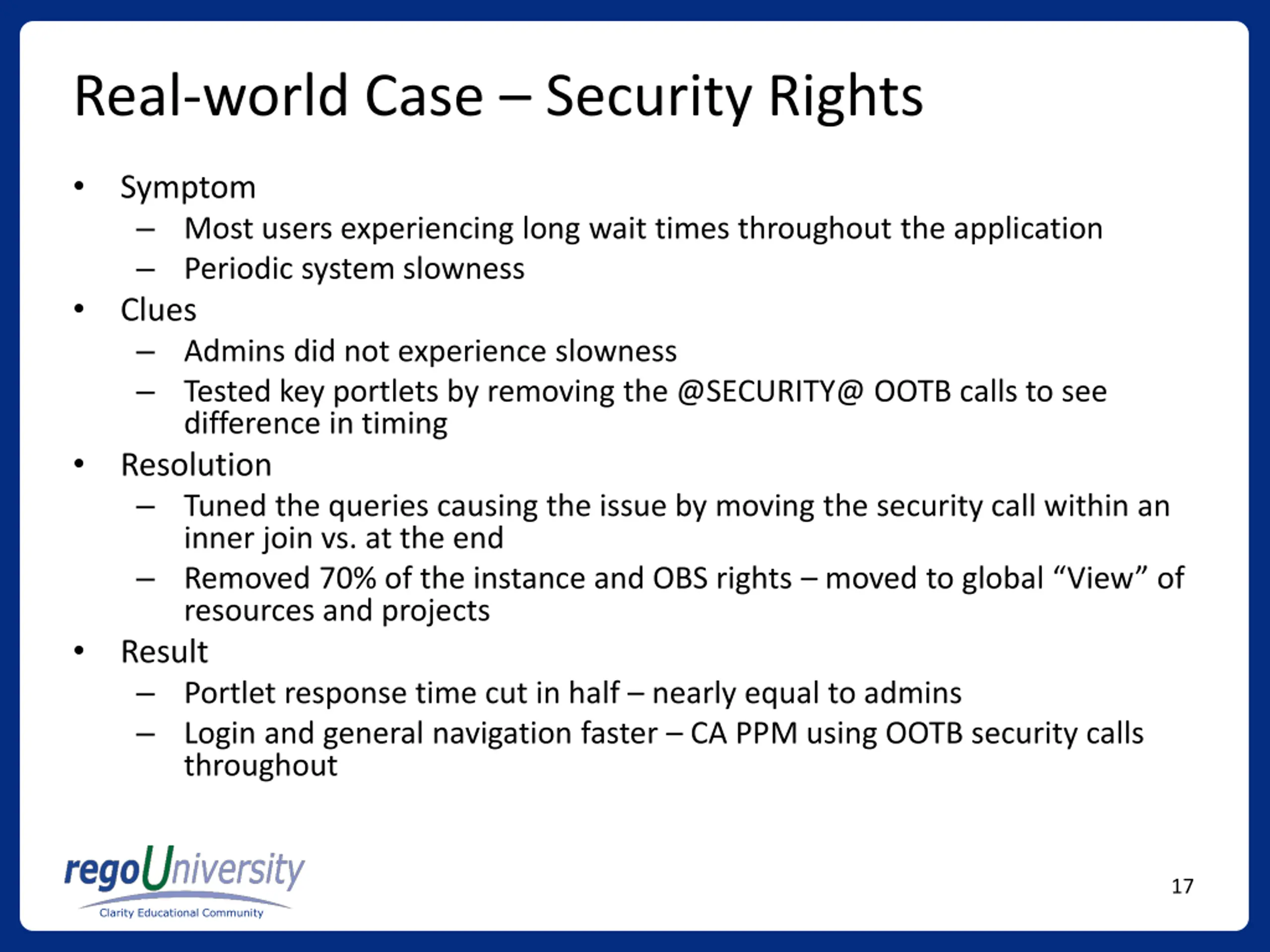 Real-world Case – Security Rights

• Symptom
– Most users experiencing long wait times throughout the application
– Periodic system slowness
• Clues
– Admins did not experience slowness
– Tested key portlets by removing the @SECURITY@ OOTB calls to see difference in timing
• Resolution
– Tuned the queries causing the issue by moving the security call within an inner join vs. at the end
– Removed 70% of the instance and OBS rights – moved to global “View” of resources and projects
• Result
– Portlet response time cut in half – nearly equal to admins
– Login and general navigation faster – CA PPM using OOTB security calls throughout

regoUniversity
Clarity Educational Community

17